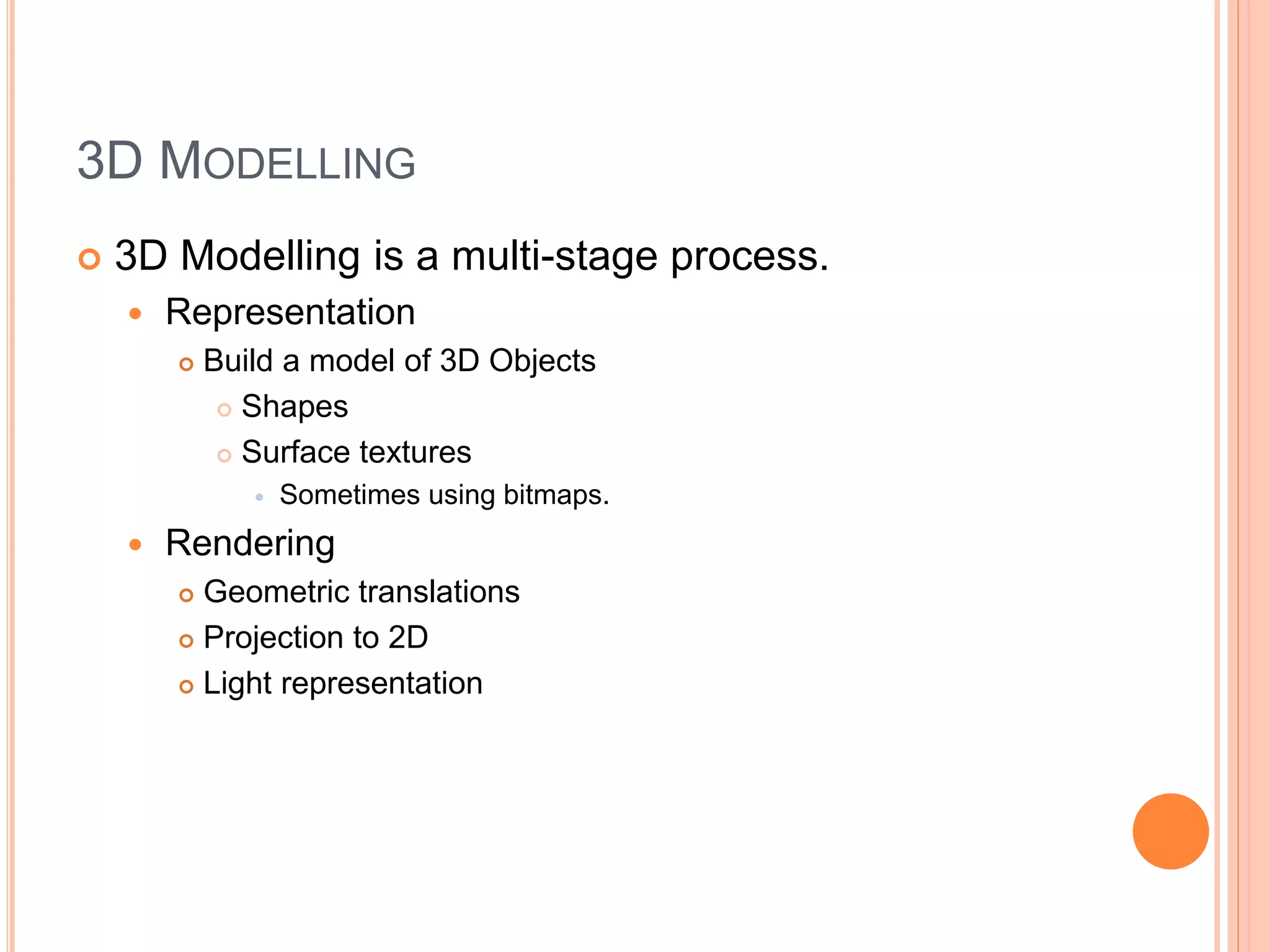 3D MODELLING

3D Modelling is a multi-stage process.

Representation

Build a model of 3D Objects

Shapes

Surface textures

Sometimes using bitmaps.

Rendering

Geometric translations

Projection to 2D

Light representation